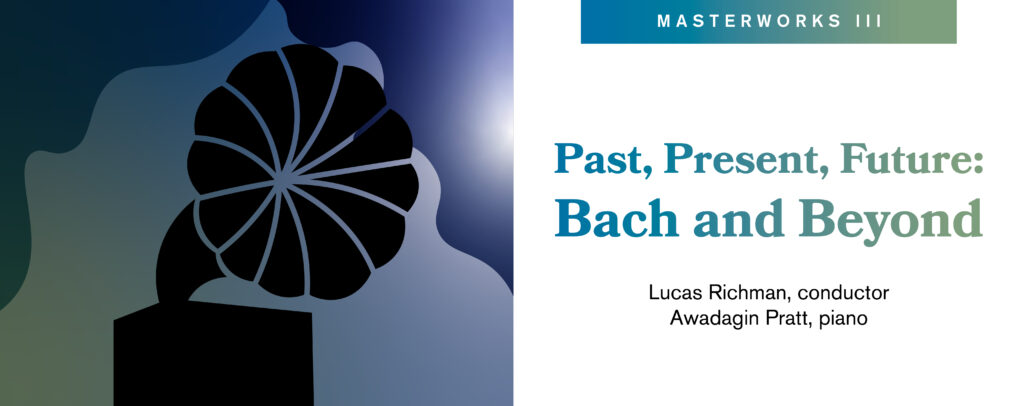 MASTERWORKS III

Past, Present, Future:
Bach and Beyond

Lucas Richman, conductor
Awadagin Pratt, piano